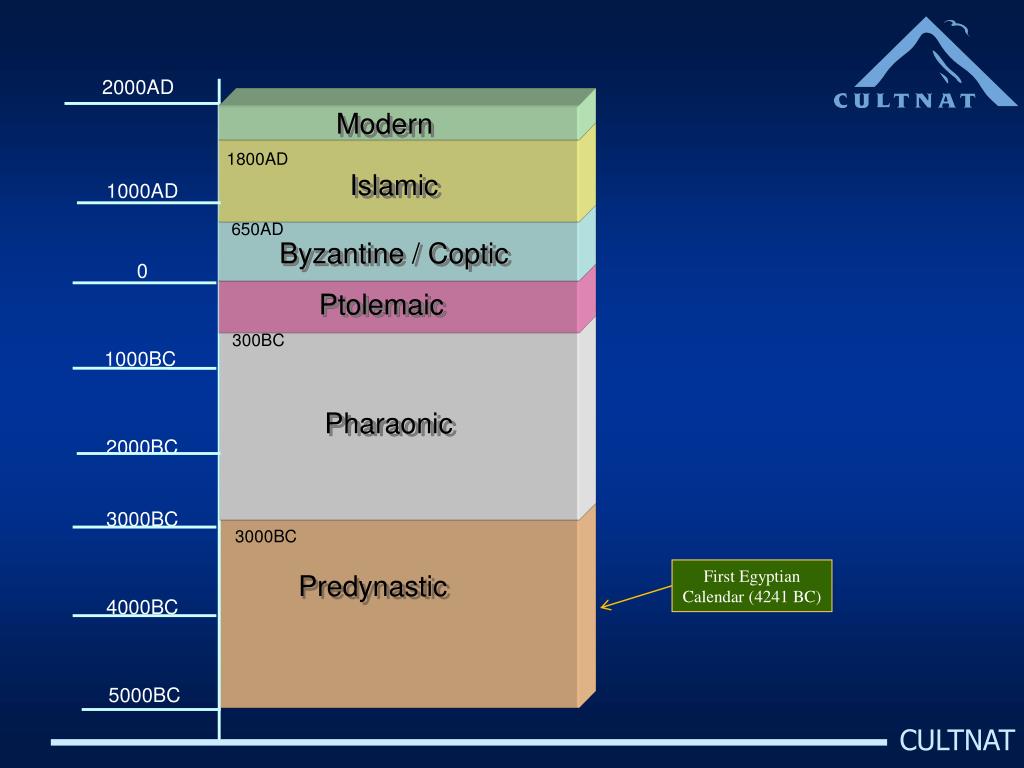 CULTNAT

2000AD
1000AD
0
1000BC
2000BC
3000BC
4000BC
5000BC

Modern
1800AD
Islamic
650AD
Byzantine / Coptic
Ptolemaic
300BC
Pharaonic
3000BC
Predynastic

First Egyptian Calendar (4241 BC)

CULTNAT